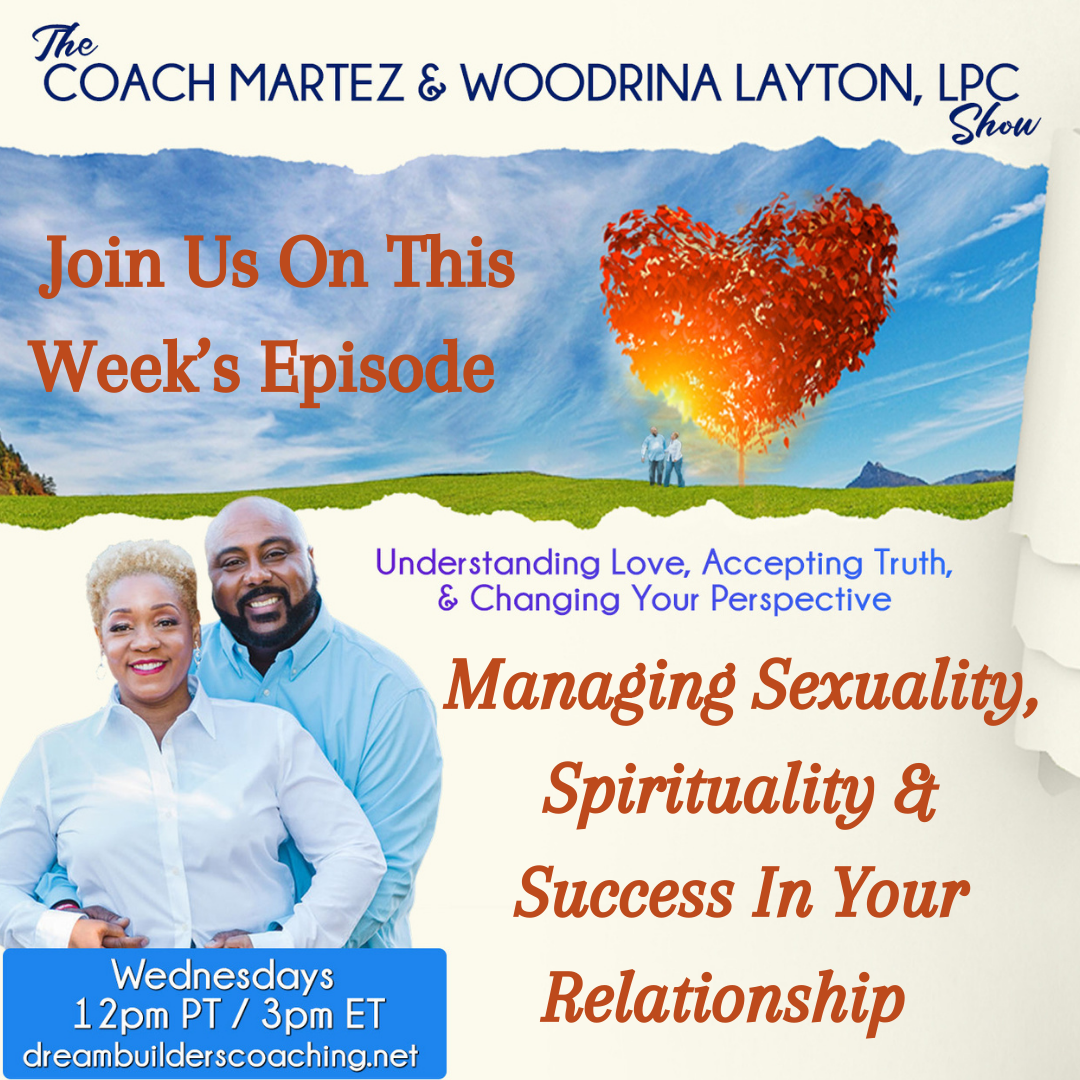 The COACH MARTEZ & WOODRINA LAYTON, LPC Show

Join Us On This Week's Episode

Understanding Love, Accepting Truth, & Changing Your Perspective

Managing Sexuality, Spirituality & Success In Your Relationship

Wednesdays
12pm PT / 3pm ET
dreambuilderscoaching.net